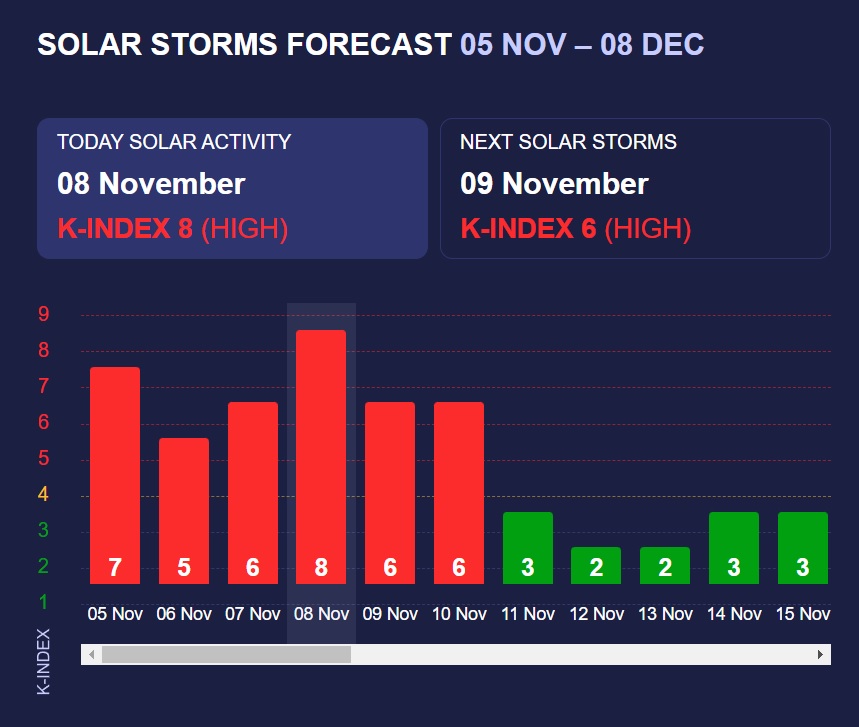 SOLAR STORMS FORECAST 05 NOV – 08 DEC

TODAY SOLAR ACTIVITY
08 November
K-INDEX 8 (HIGH)

NEXT SOLAR STORMS
09 November
K-INDEX 6 (HIGH)

9
8
7
6
5
4
3
2
1

K-INDEX

7 5 6 8 6 6 3 2 2 3 3

05 Nov 06 Nov 07 Nov 08 Nov 09 Nov 10 Nov 11 Nov 12 Nov 13 Nov 14 Nov 15 Nov